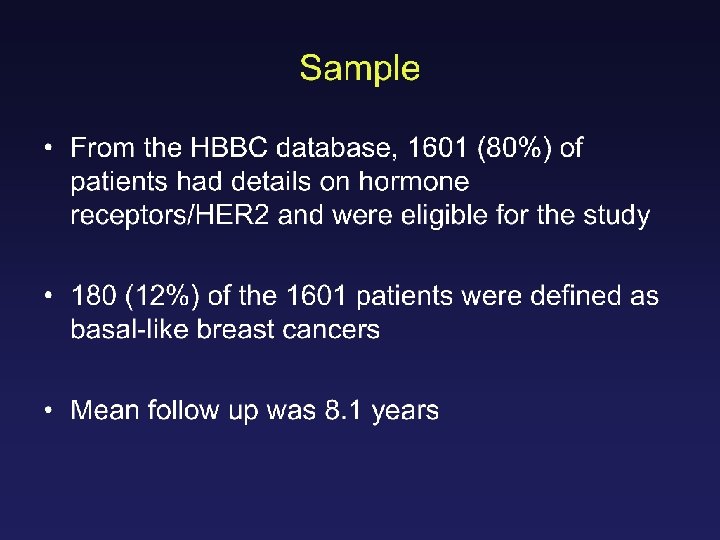 Sample

• From the HBBC database, 1601 (80%) of patients had details on hormone receptors/HER2 and were eligible for the study

• 180 (12%) of the 1601 patients were defined as basal-like breast cancers

• Mean follow up was 8.1 years